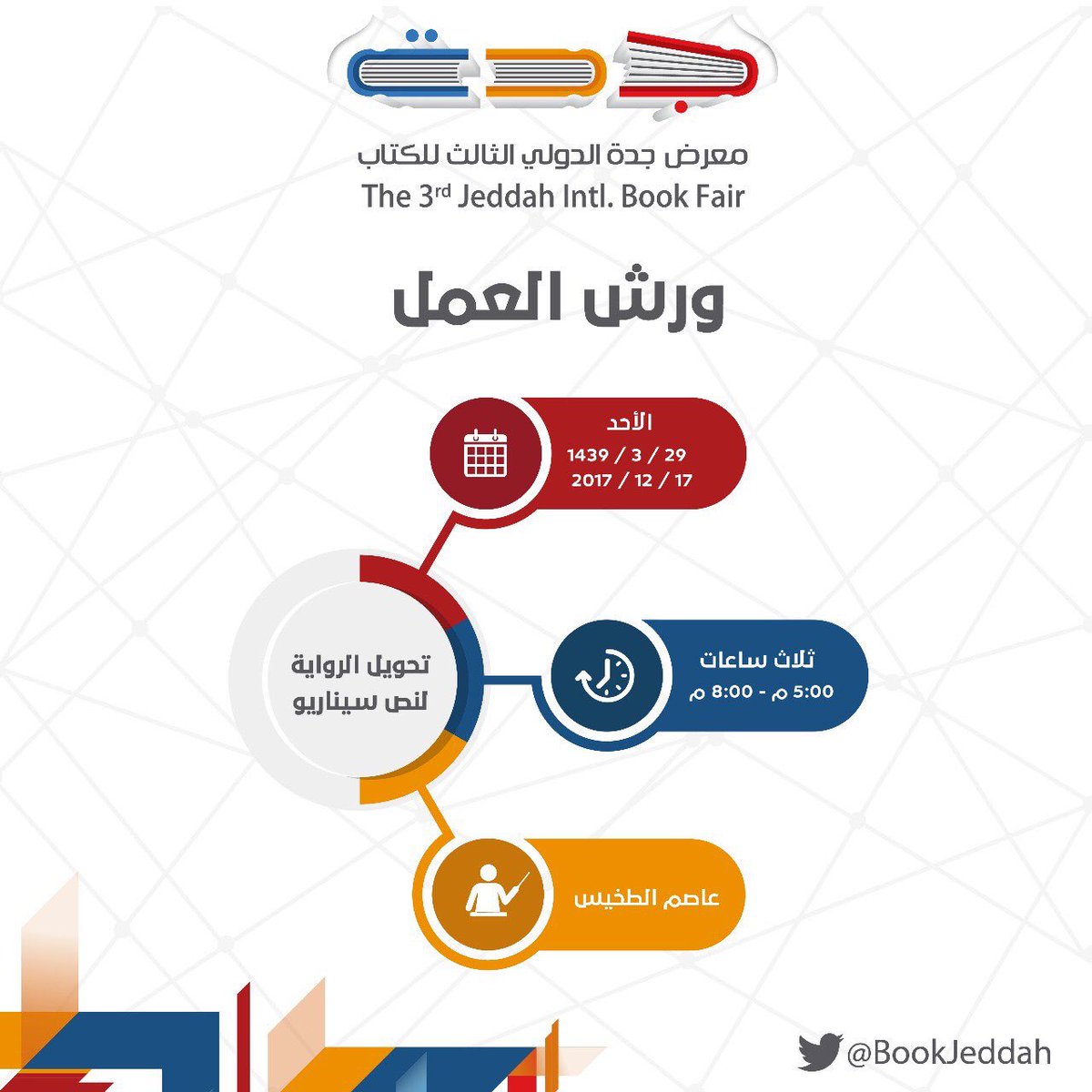 جدة

معرض جدة الدولي الثالث للكتاب
The 3rd Jeddah Intl. Book Fair

ورش العمل

الأحد
29 / 3 / 1439
17 / 12 / 2017

تحويل الرواية لنص سيناريو

ثلاث ساعات
5:00 م - 8:00 م

عاصم الطخيس

@BookJeddah